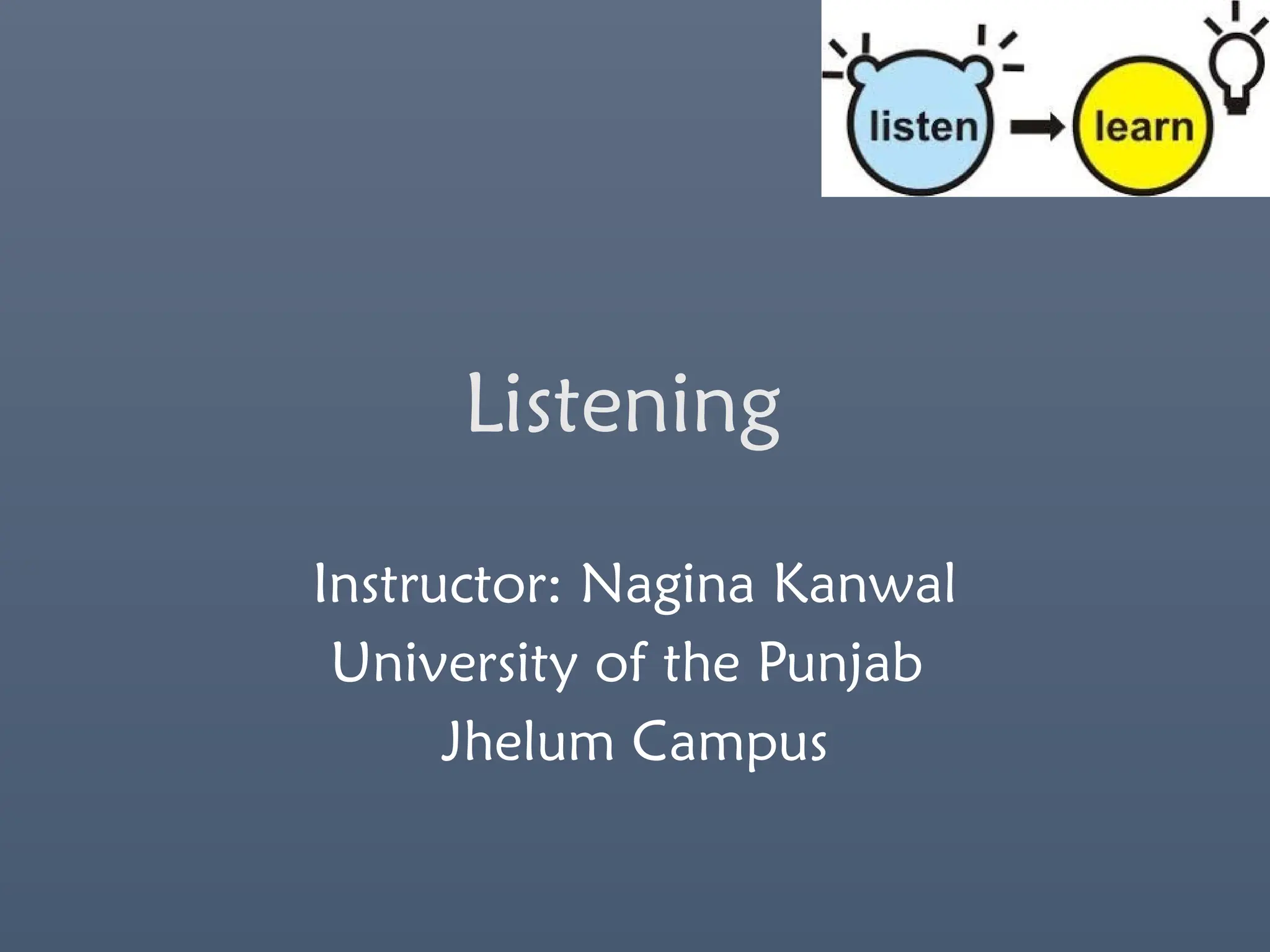 listen learn

Listening

Instructor: Nagina Kanwal
University of the Punjab
Jhelum Campus